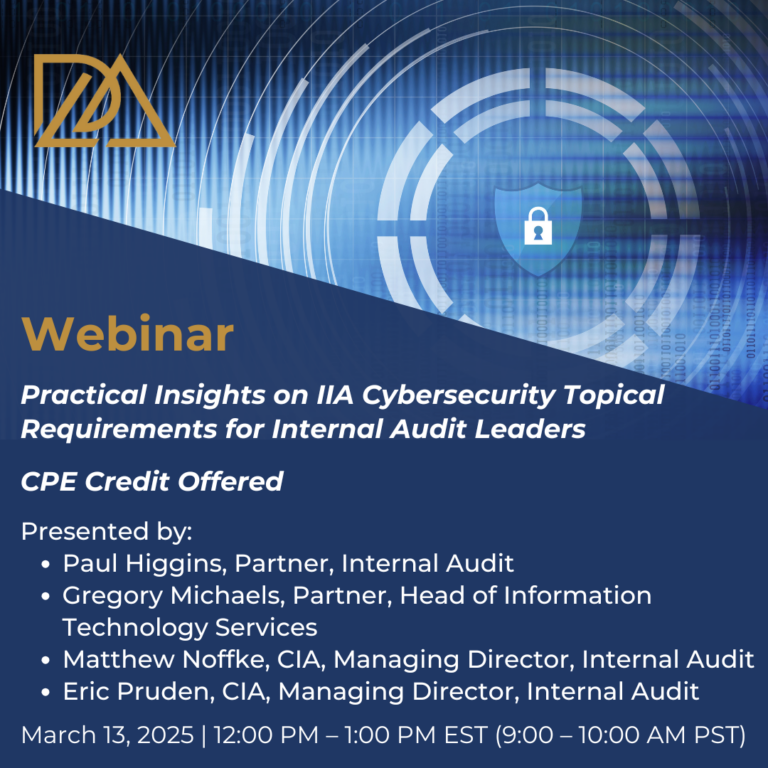 Webinar

Practical Insights on IIA Cybersecurity Topical Requirements for Internal Audit Leaders

CPE Credit Offered

Presented by:
• Paul Higgins, Partner, Internal Audit
• Gregory Michaels, Partner, Head of Information Technology Services
• Matthew Noffke, CIA, Managing Director, Internal Audit
• Eric Pruden, CIA, Managing Director, Internal Audit

March 13, 2025 | 12:00 PM – 1:00 PM EST (9:00 – 10:00 AM PST)